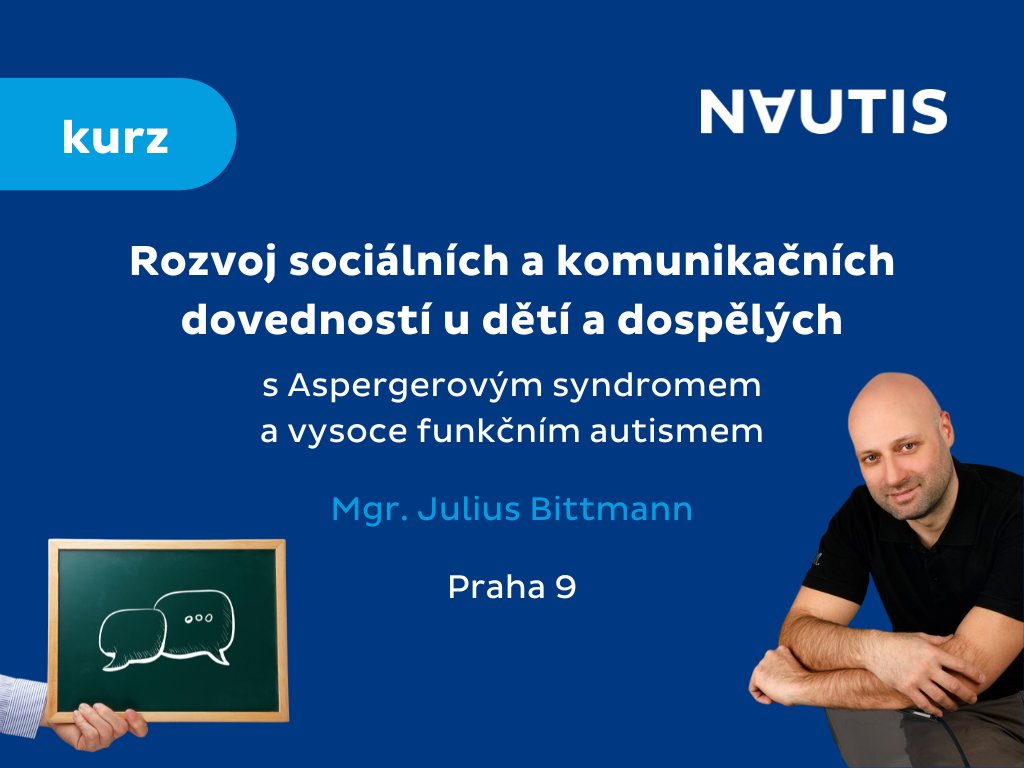 kurz

NAUTIS

Rozvoj sociálních a komunikačních dovedností u dětí a dospělých

s Aspergerovým syndromem a vysoce funkčním autismem

Mgr. Julius Bittmann

Praha 9